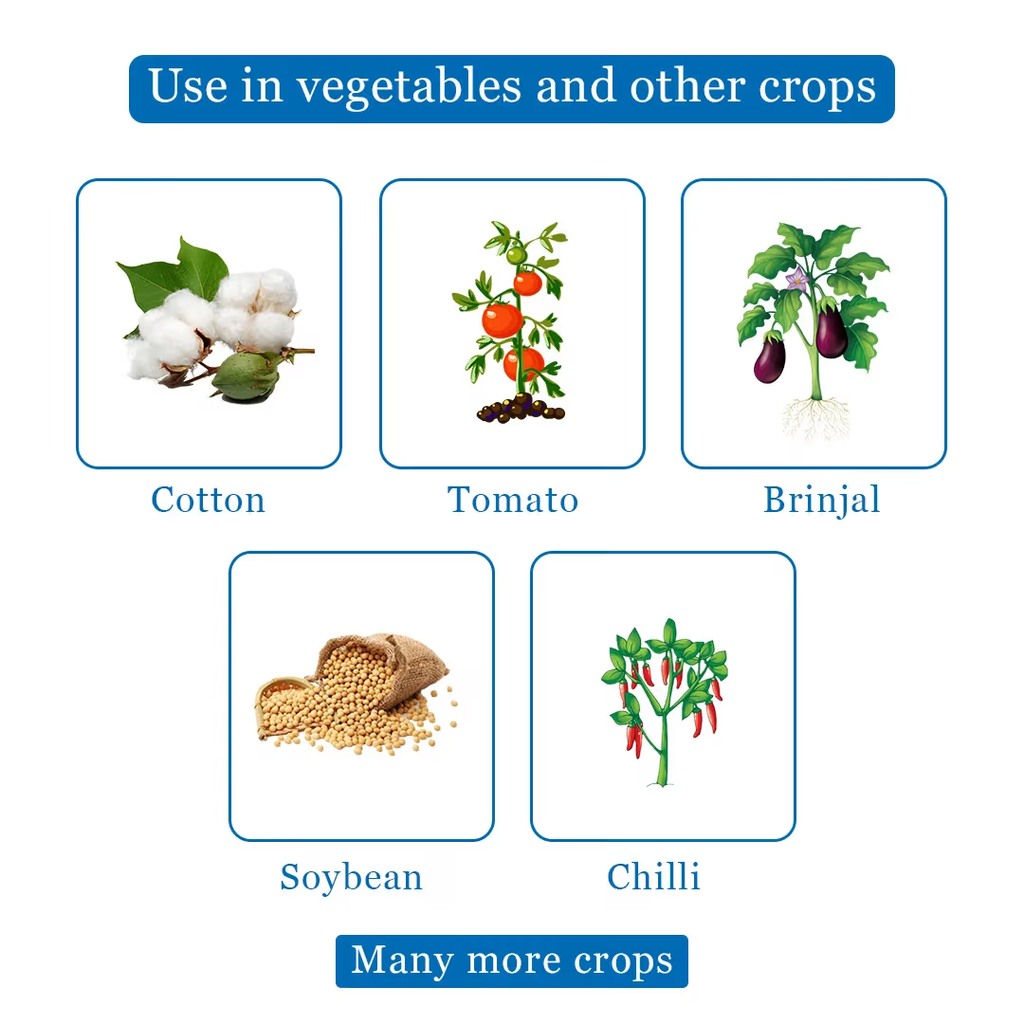 Use in vegetables and other crops

Cotton

Tomato

Brinjal

Soybean

Chilli

Many more crops